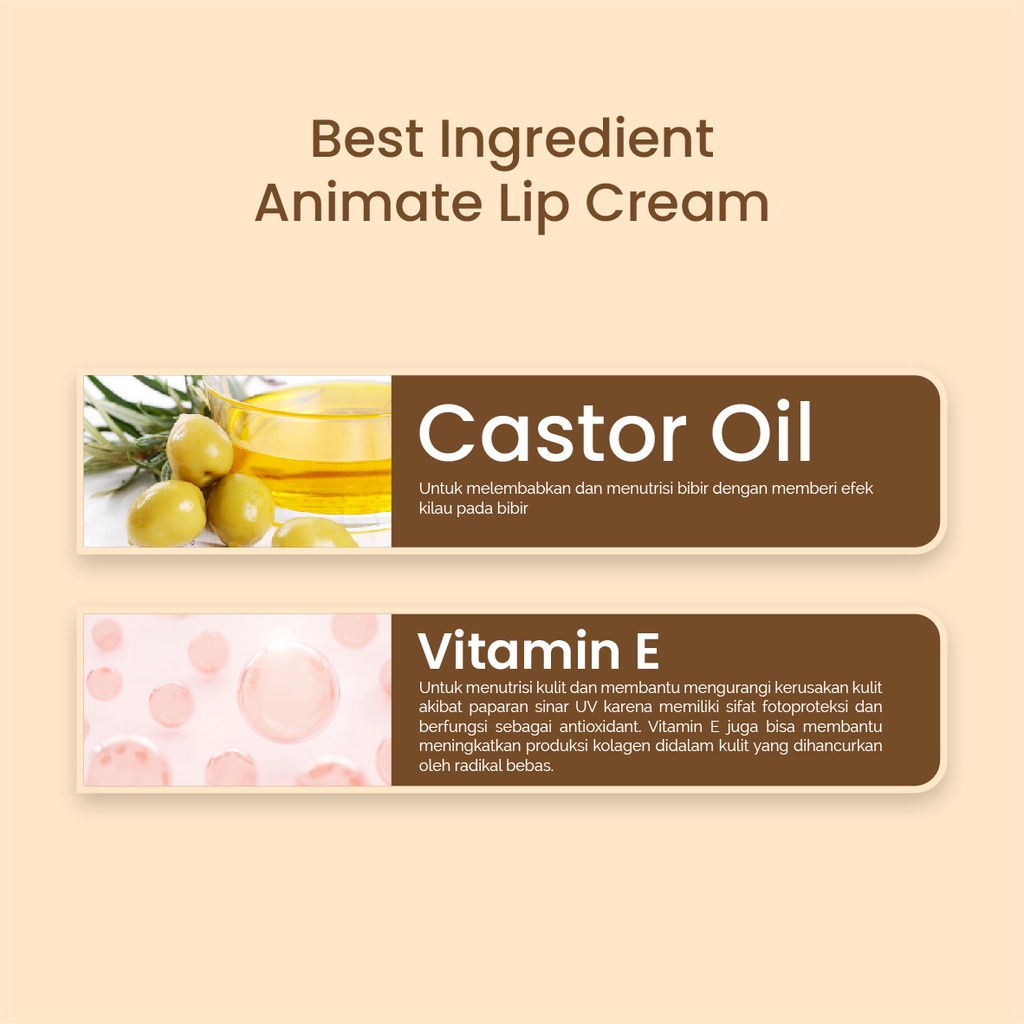 Best Ingredient
Animate Lip Cream

Castor Oil

Untuk melembabkan dan menutrisi bibir dengan memberi efek kilau pada bibir

Vitamin E

Untuk menutrisi kulit dan membantu mengurangi kerusakan kulit akibat paparan sinar UV karena memiliki sifat fotoproteksi dan berfungsi sebagai antioxidant. Vitamin E juga bisa membantu meningkatkan produksi kolagen didalam kulit yang dihancurkan oleh radikal bebas.